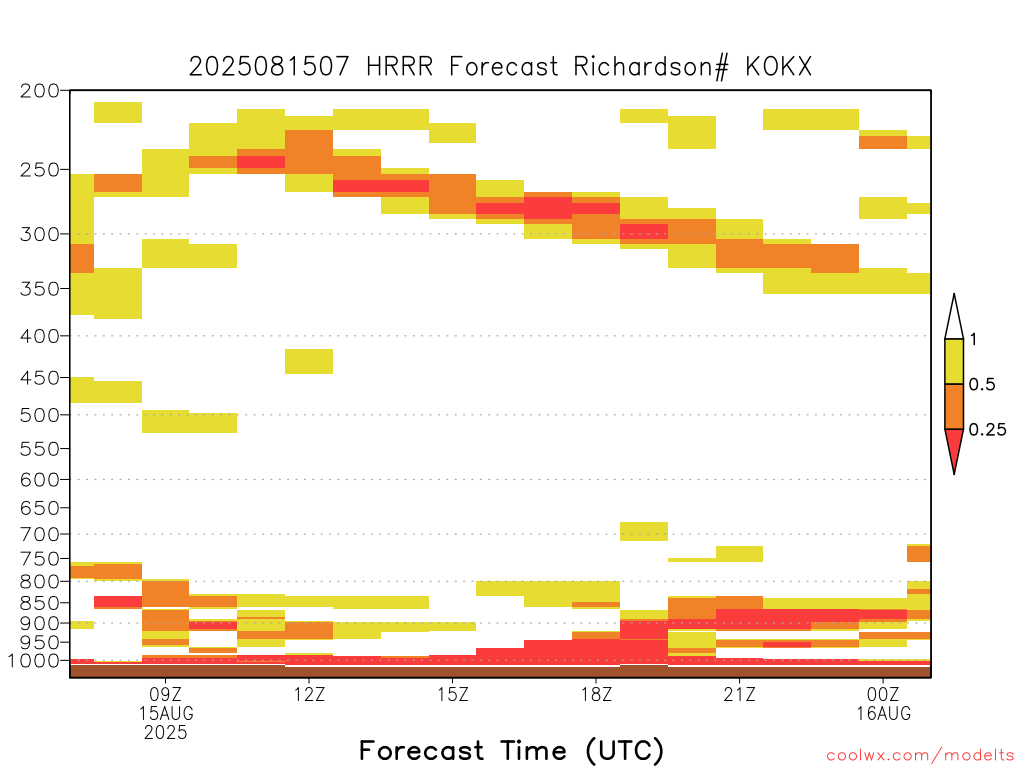 2025081507 HRRR Forecast Richardson# KOKX

200
250
300
350
400
450
500
550
600
650
700
750
800
850
900
950
1000

09Z
15AUG
2025
12Z
15Z
18Z
21Z
00Z
16AUG

1
0.5
0.25

Forecast Time (UTC)

coolwx.com/modelts